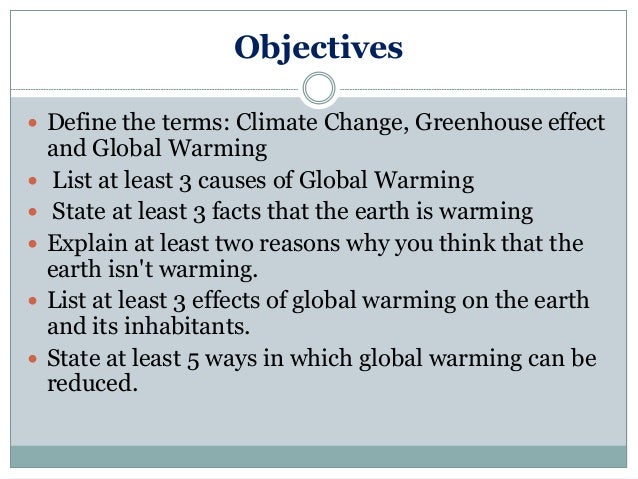 Objectives

- Define the terms: Climate Change, Greenhouse effect and Global Warming
- List at least 3 causes of Global Warming
- State at least 3 facts that the earth is warming
- Explain at least two reasons why you think that the earth isn't warming.
- List at least 3 effects of global warming on the earth and its inhabitants.
- State at least 5 ways in which global warming can be reduced.